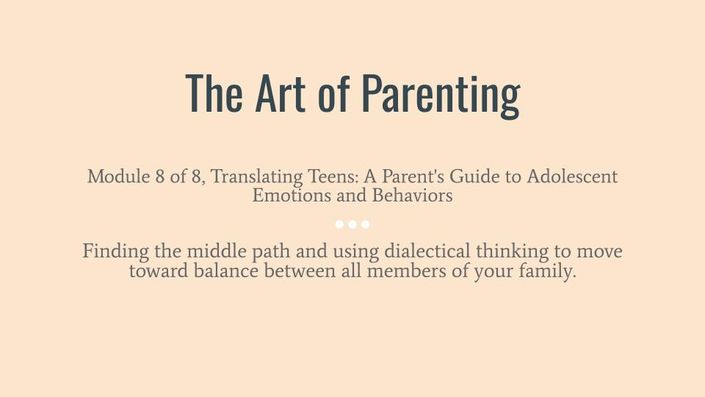 The Art of Parenting

Module 8 of 8, Translating Teens: A Parent's Guide to Adolescent Emotions and Behaviors

Finding the middle path and using dialectical thinking to move toward balance between all members of your family.